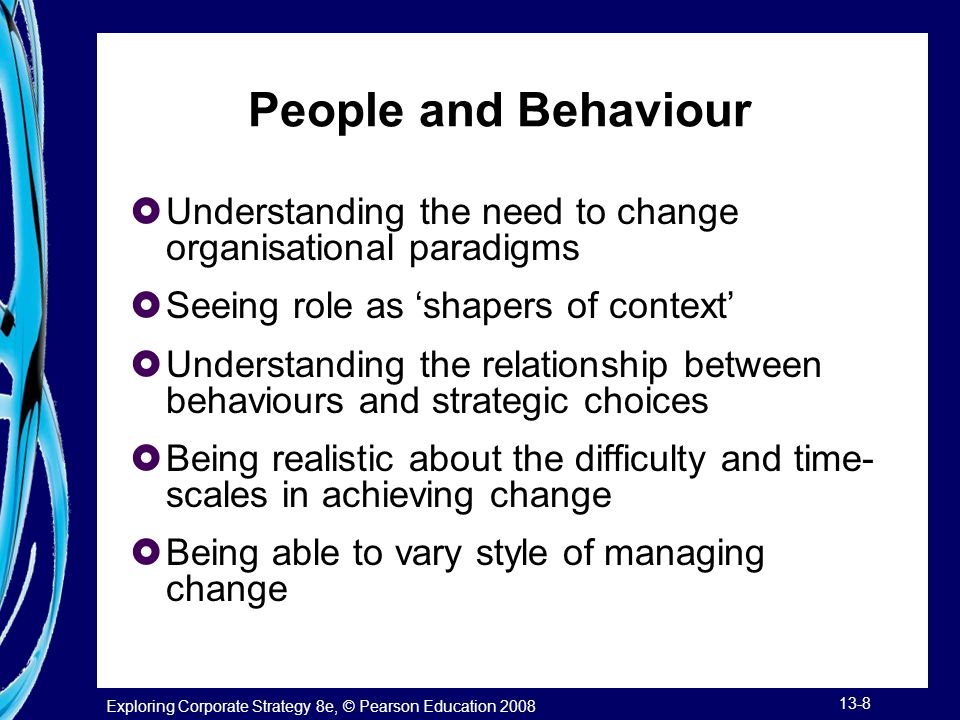 People and Behaviour

Understanding the need to change organisational paradigms

Seeing role as ‘shapers of context’

Understanding the relationship between behaviours and strategic choices

Being realistic about the difficulty and time-scales in achieving change

Being able to vary style of managing change

Exploring Corporate Strategy 8e, © Pearson Education 2008

13-8